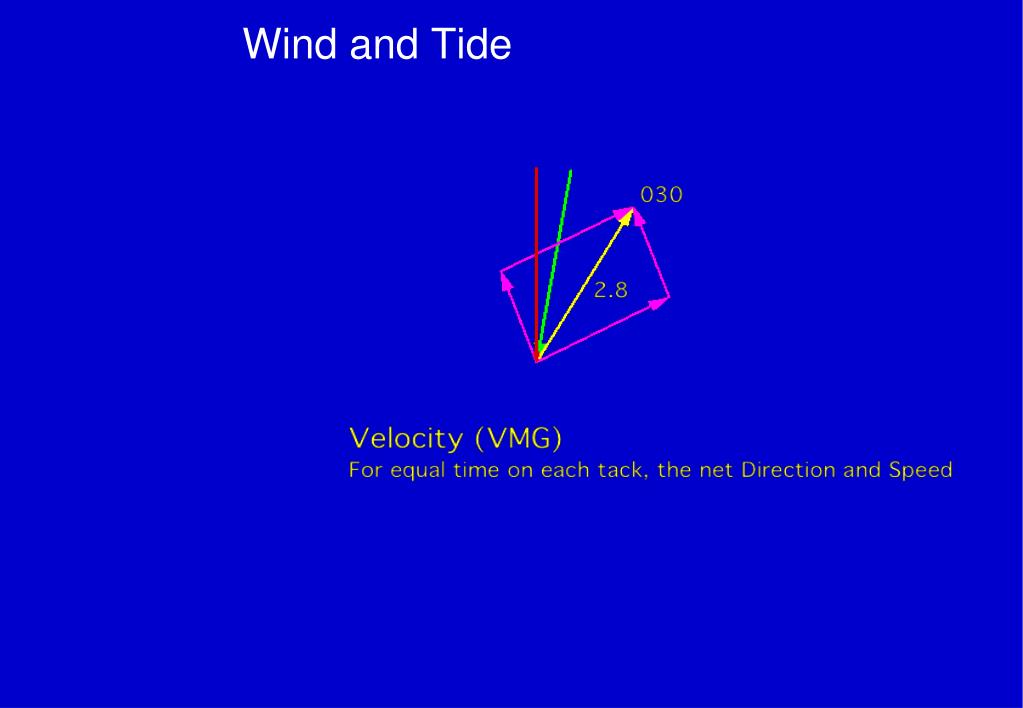 Wind and Tide

030

2.8

Velocity (VMG)
For equal time on each tack, the net Direction and Speed